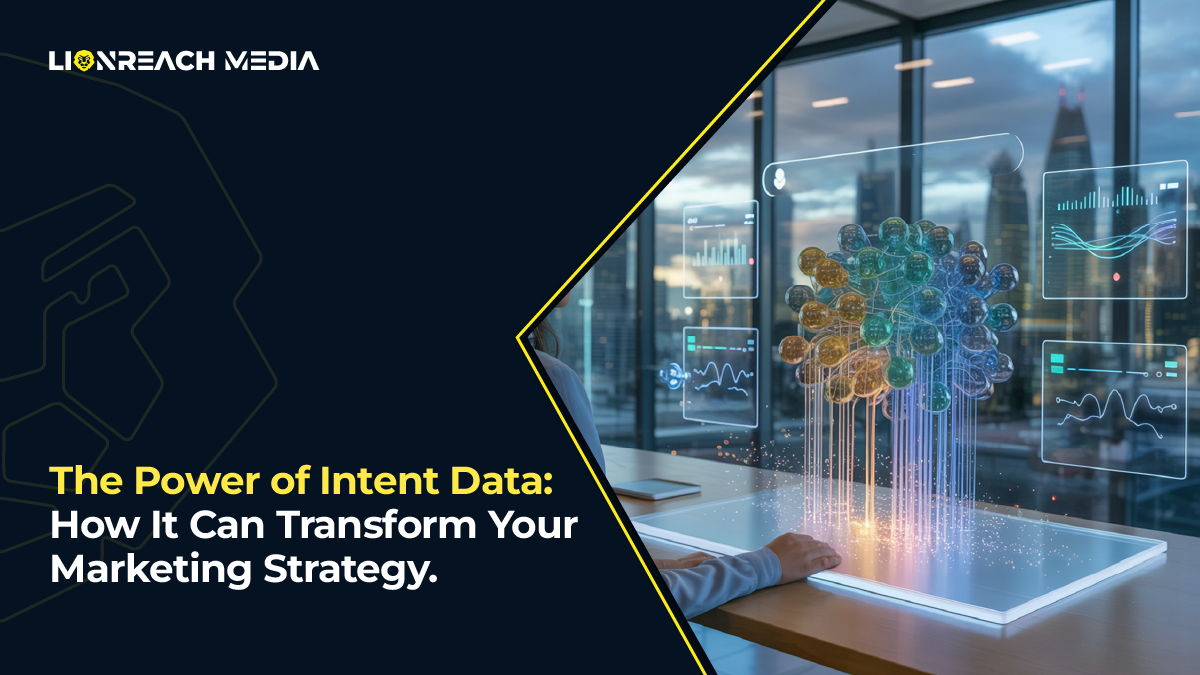 LIONREACH MEDIA

The Power of Intent Data: How It Can Transform Your Marketing Strategy.